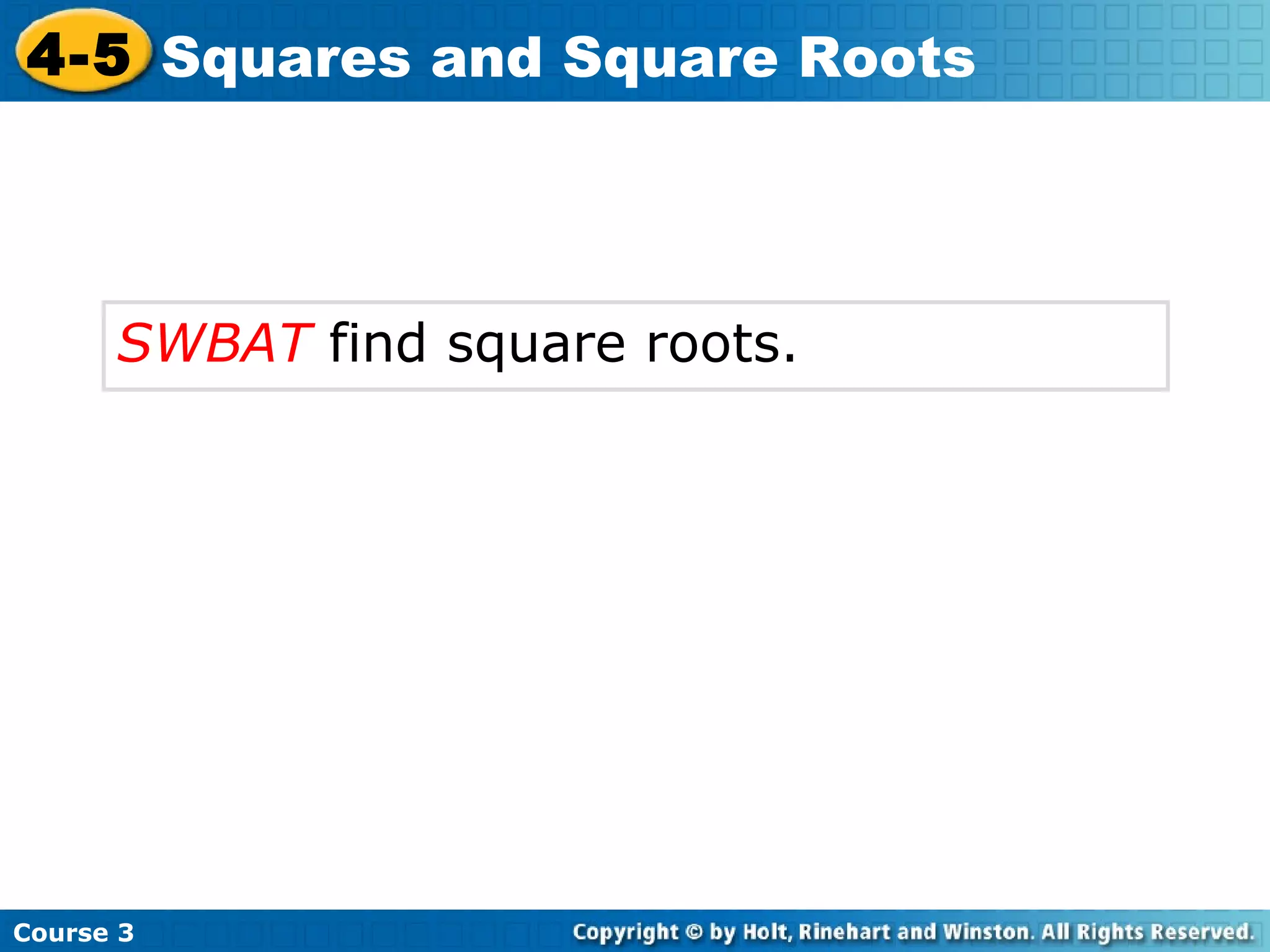 4-5 Squares and Square Roots

SWBAT find square roots.

Course 3

Copyright © by Holt, Rinehart and Winston. All Rights Reserved.